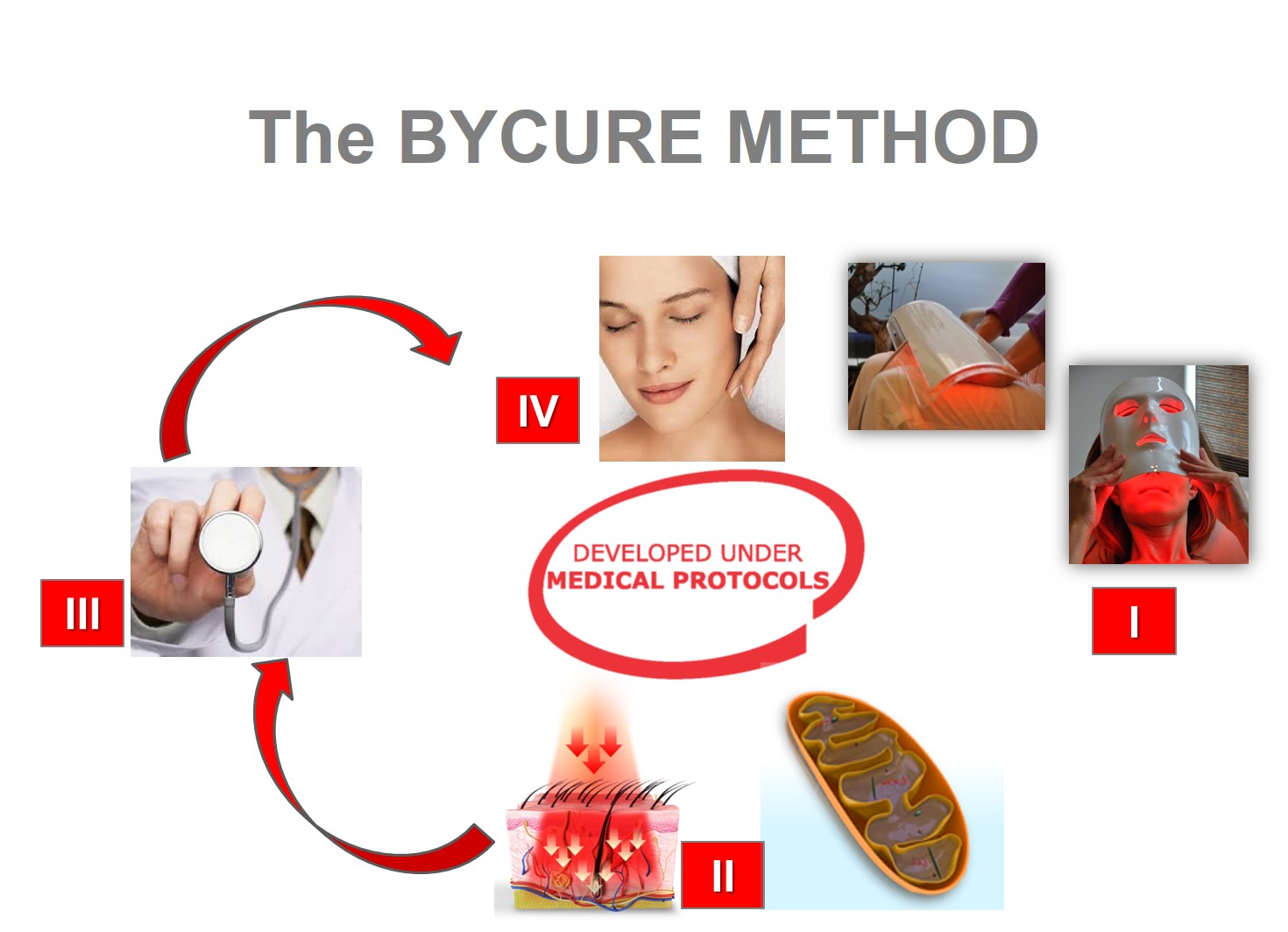 The BYCURE METHOD

IV

III

DEVELOPED UNDER
MEDICAL PROTOCOLS

I

II